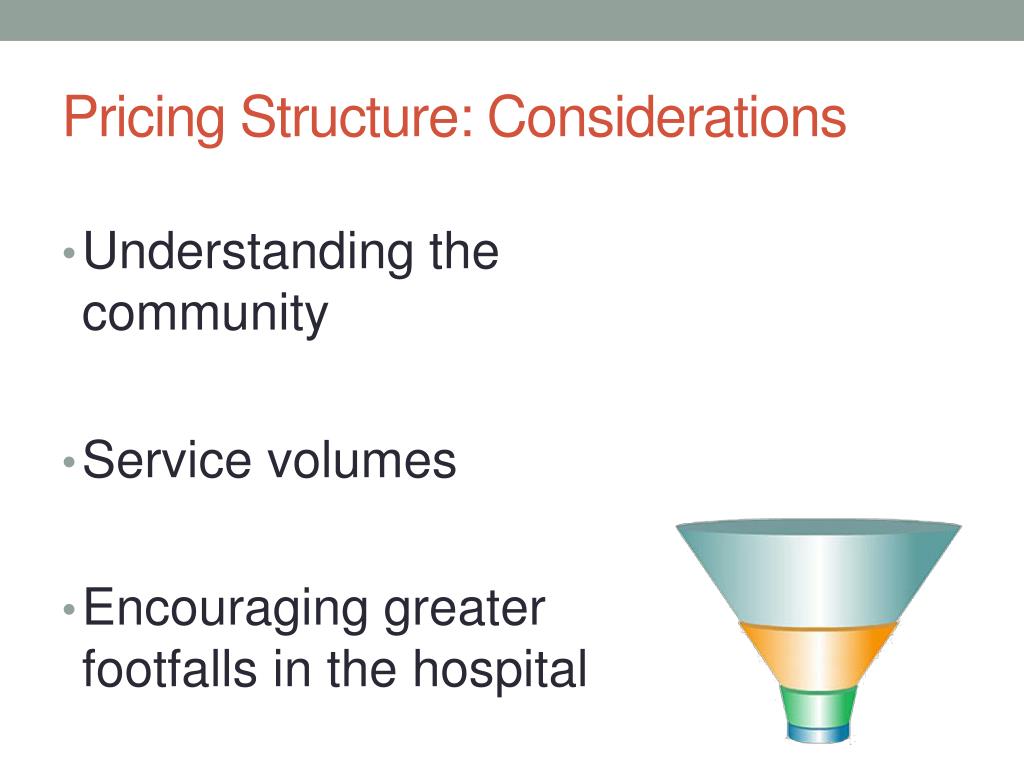 Pricing Structure: Considerations

• Understanding the community

• Service volumes

• Encouraging greater footfalls in the hospital